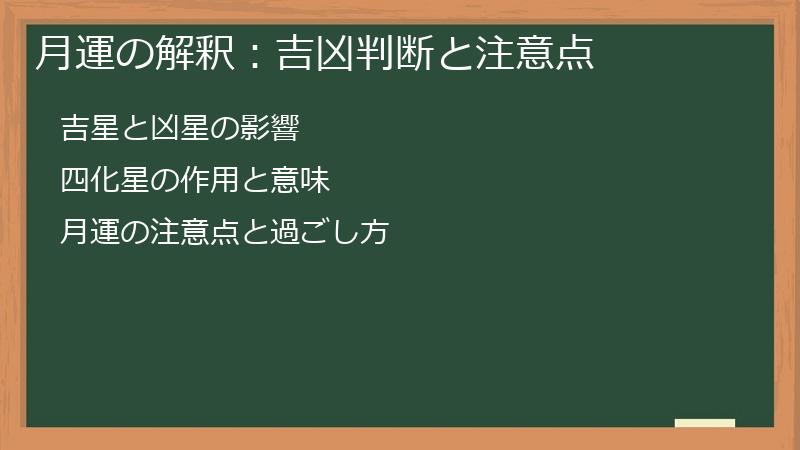 月運の解釈：吉凶判断と注意点

吉星と凶星の影響

四化星の作用と意味

月運の注意点と過ごし方